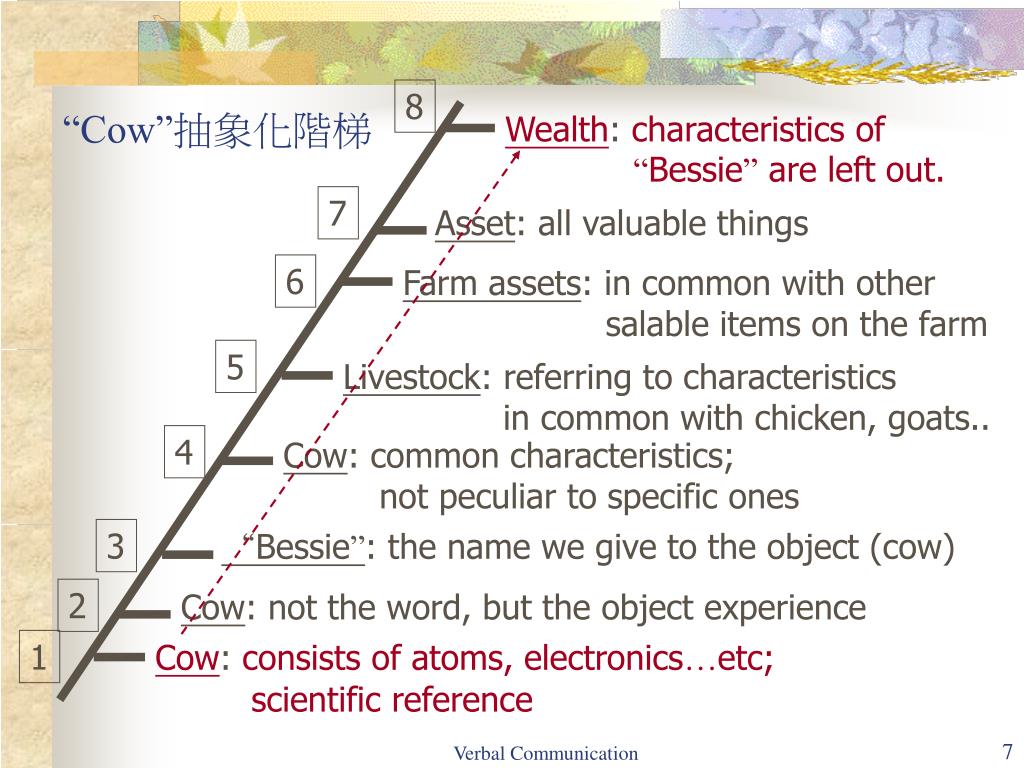 “Cow”抽象化階梯

8 Wealth: characteristics of “Bessie” are left out.

7 Asset: all valuable things

6 Farm assets: in common with other salable items on the farm

5 Livestock: referring to characteristics in common with chicken, goats..

4 Cow: common characteristics; not peculiar to specific ones

3 “Bessie”: the name we give to the object (cow)

2 Cow: not the word, but the object experience

1 Cow: consists of atoms, electronics…etc; scientific reference

Verbal Communication

7